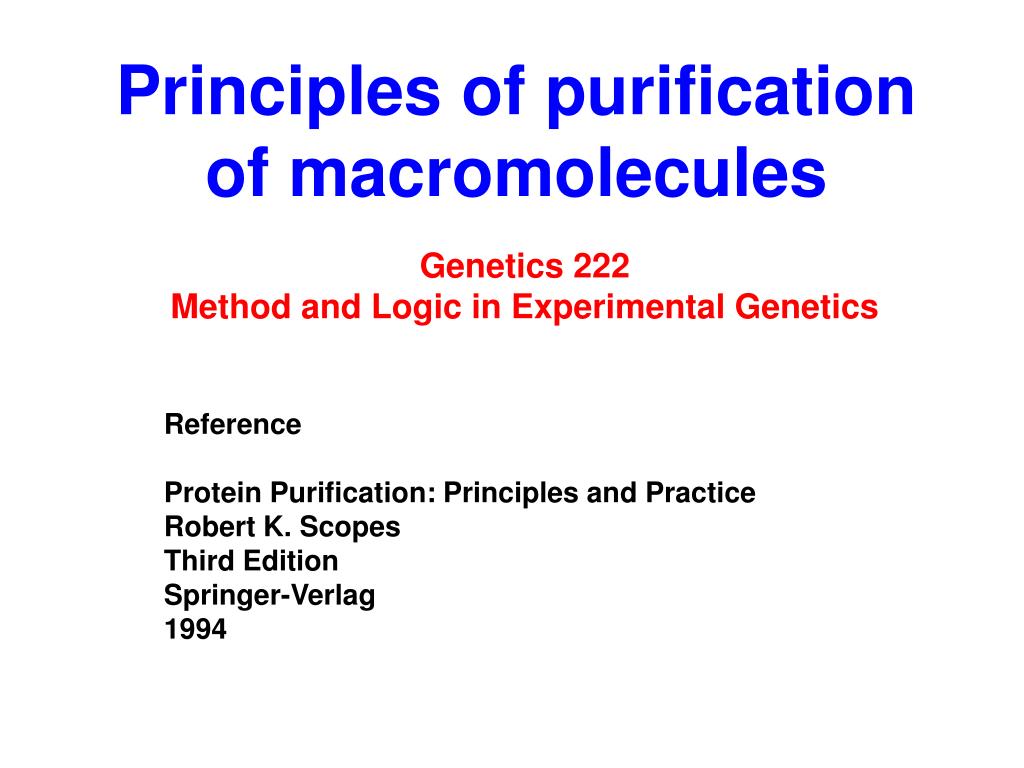 Principles of purification of macromolecules

Genetics 222
Method and Logic in Experimental Genetics

Reference

Protein Purification: Principles and Practice
Robert K. Scopes
Third Edition
Springer-Verlag
1994